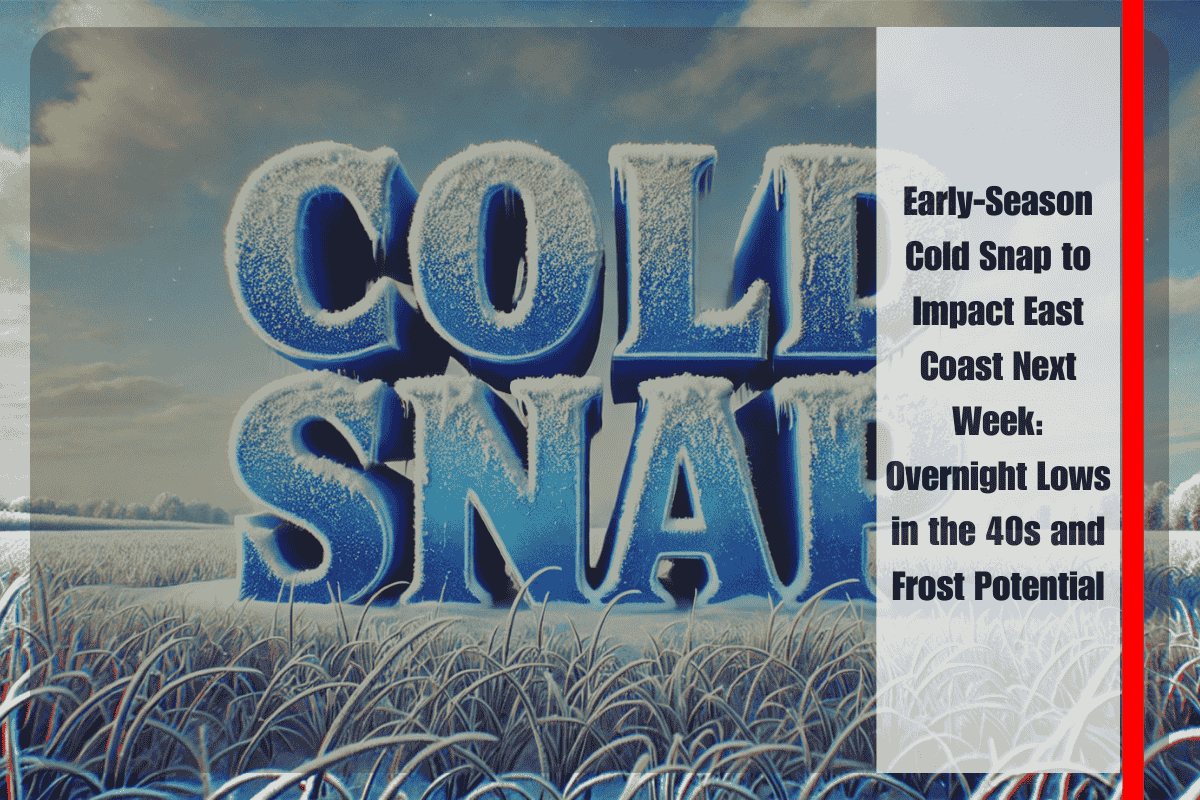 COLD SNAP

Early-Season Cold Snap to Impact East Coast Next Week: Overnight Lows in the 40s and Frost Potential